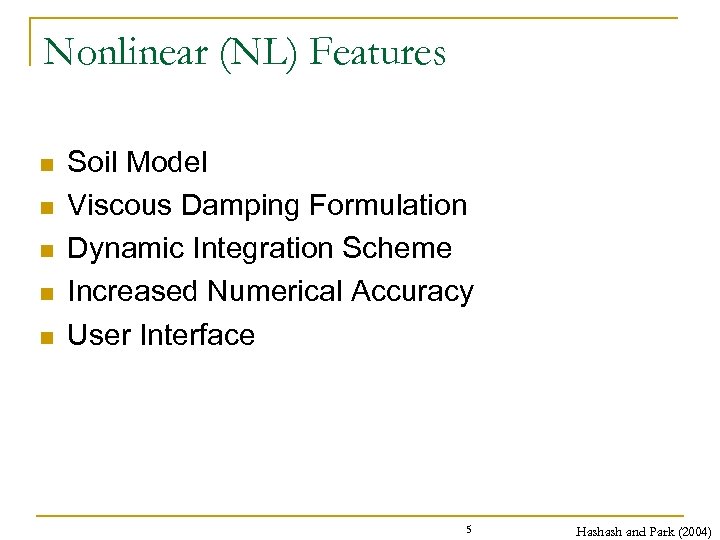 Nonlinear (NL) Features

- Soil Model
- Viscous Damping Formulation
- Dynamic Integration Scheme
- Increased Numerical Accuracy
- User Interface

5

Hashash and Park (2004)